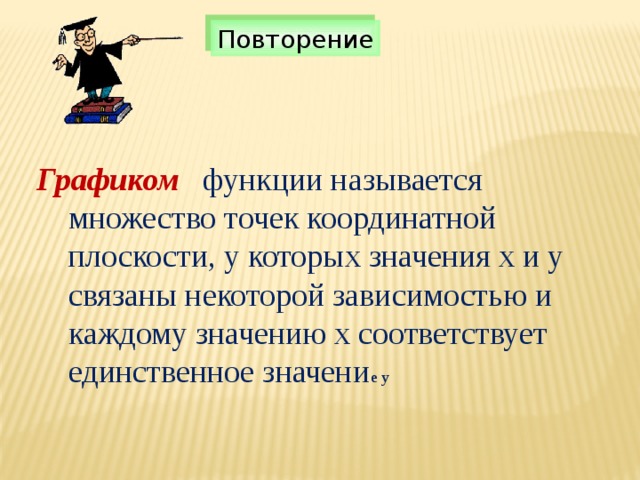 Повторение

Графиком функции называется множество точек координатной плоскости, у которых значения х и у связаны некоторой зависимостью и каждому значению х соответствует единственное значение у